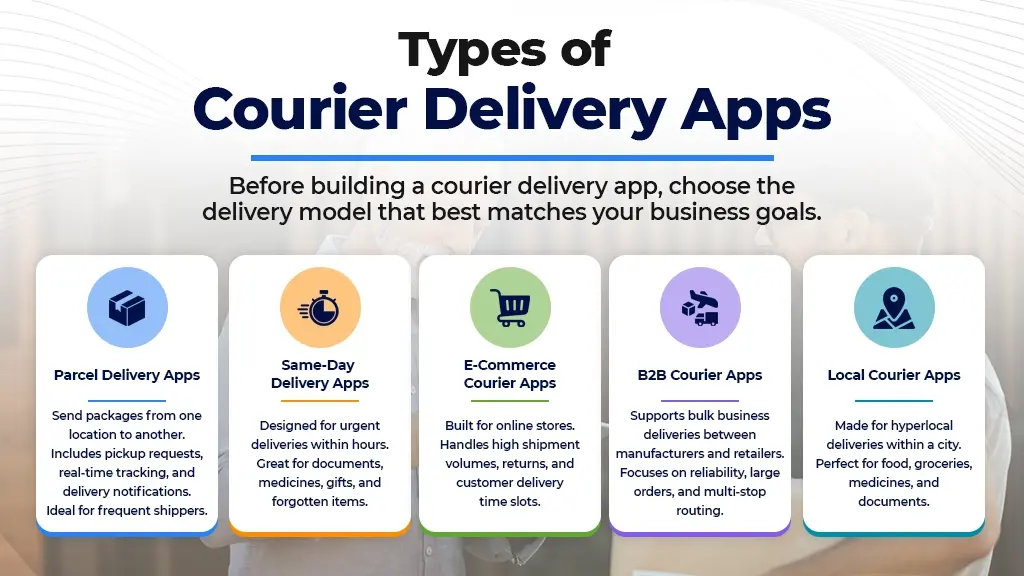 Types of
Courier Delivery Apps

Before building a courier delivery app, choose the delivery model that best matches your business goals.

Parcel Delivery Apps

Send packages from one location to another. Includes pickup requests, real-time tracking, and delivery notifications. Ideal for frequent shippers.

Same-Day Delivery Apps

Designed for urgent deliveries within hours. Great for documents, medicines, gifts, and forgotten items.

E-Commerce Courier Apps

Built for online stores. Handles high shipment volumes, returns, and customer delivery time slots.

B2B Courier Apps

Supports bulk business deliveries between manufacturers and retailers. Focuses on reliability, large orders, and multi-stop routing.

Local Courier Apps

Made for hyperlocal deliveries within a city. Perfect for food, groceries, medicines, and documents.